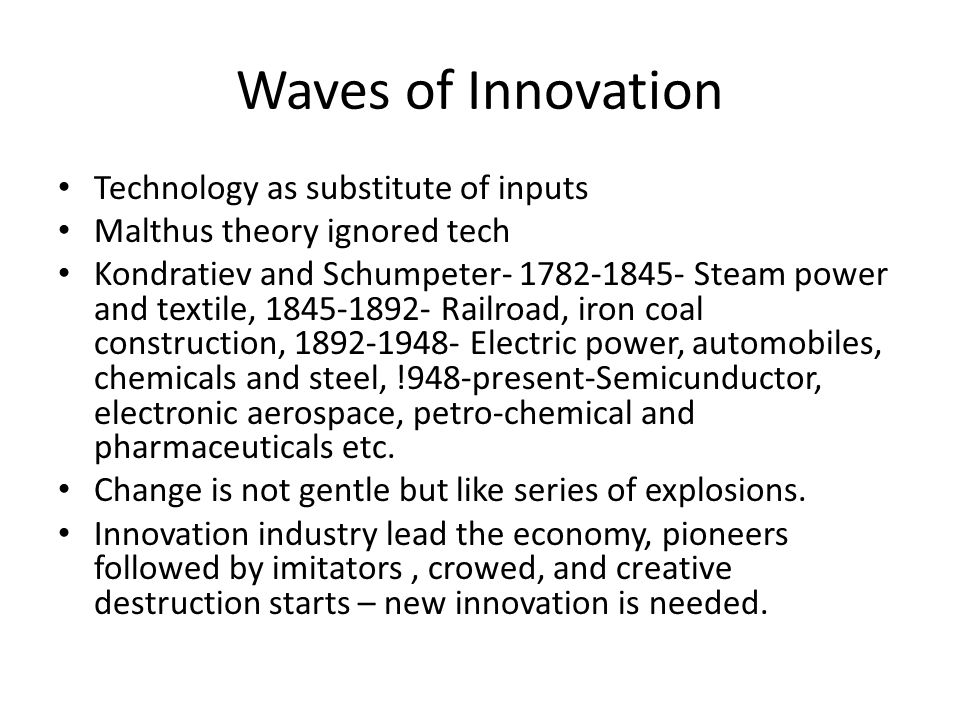 Waves of Innovation

• Technology as substitute of inputs
• Malthus theory ignored tech
• Kondratiev and Schumpeter- 1782-1845- Steam power and textile, 1845-1892- Railroad, iron coal construction, 1892-1948- Electric power, automobiles, chemicals and steel, !948-present-Semicunductor, electronic aerospace, petro-chemical and pharmaceuticals etc.
• Change is not gentle but like series of explosions.
• Innovation industry lead the economy, pioneers followed by imitators , crowed, and creative destruction starts – new innovation is needed.